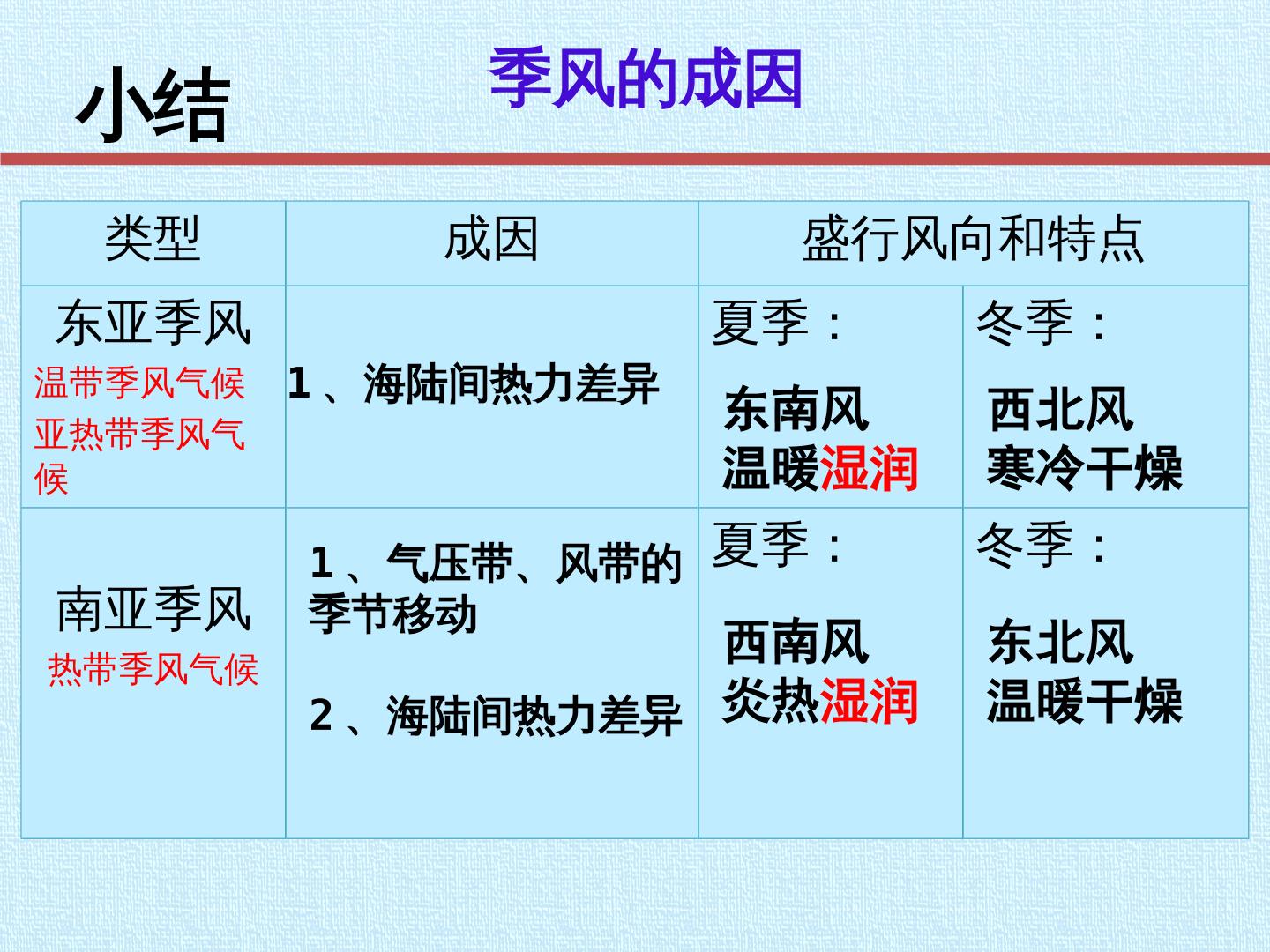 小结

季风的成因

| 类型 | 成因 | 盛行风向和特点 | |
|---|---|---|---|
| 东亚季风 温带季风气候 亚热带季风气候 | 1、海陆间热力差异 | 夏季： 东南风 温暖湿润 | 冬季： 西北风 寒冷干燥 |
| 南亚季风 热带季风气候 | 1、气压带、风带的季节移动 2、海陆间热力差异 | 夏季： 西南风 炎热湿润 | 冬季： 东北风 温暖干燥 |